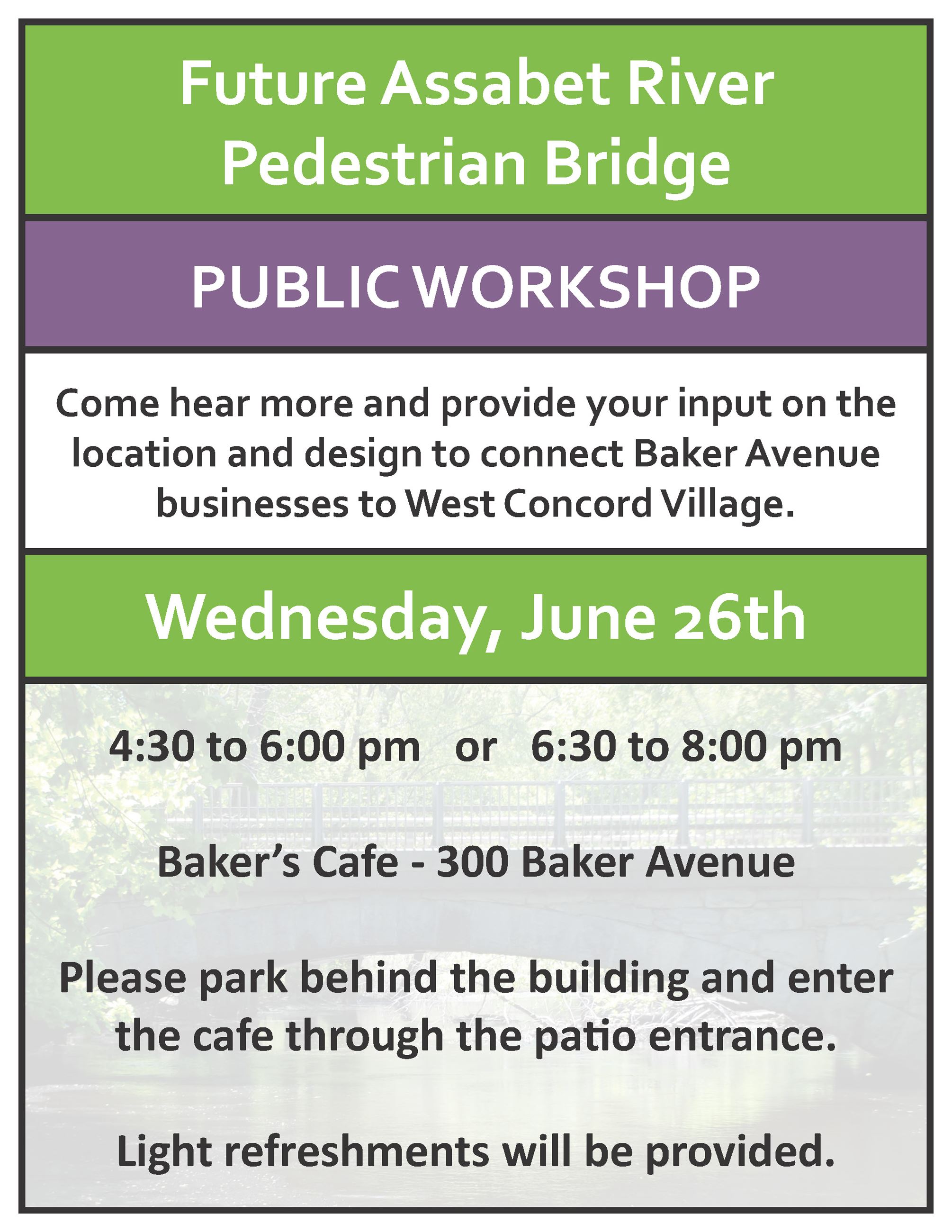 Future Assabet River Pedestrian Bridge

PUBLIC WORKSHOP

Come hear more and provide your input on the location and design to connect Baker Avenue businesses to West Concord Village.

Wednesday, June 26th

4:30 to 6:00 pm or 6:30 to 8:00 pm

Baker's Cafe - 300 Baker Avenue

Please park behind the building and enter the cafe through the patio entrance.

Light refreshments will be provided.